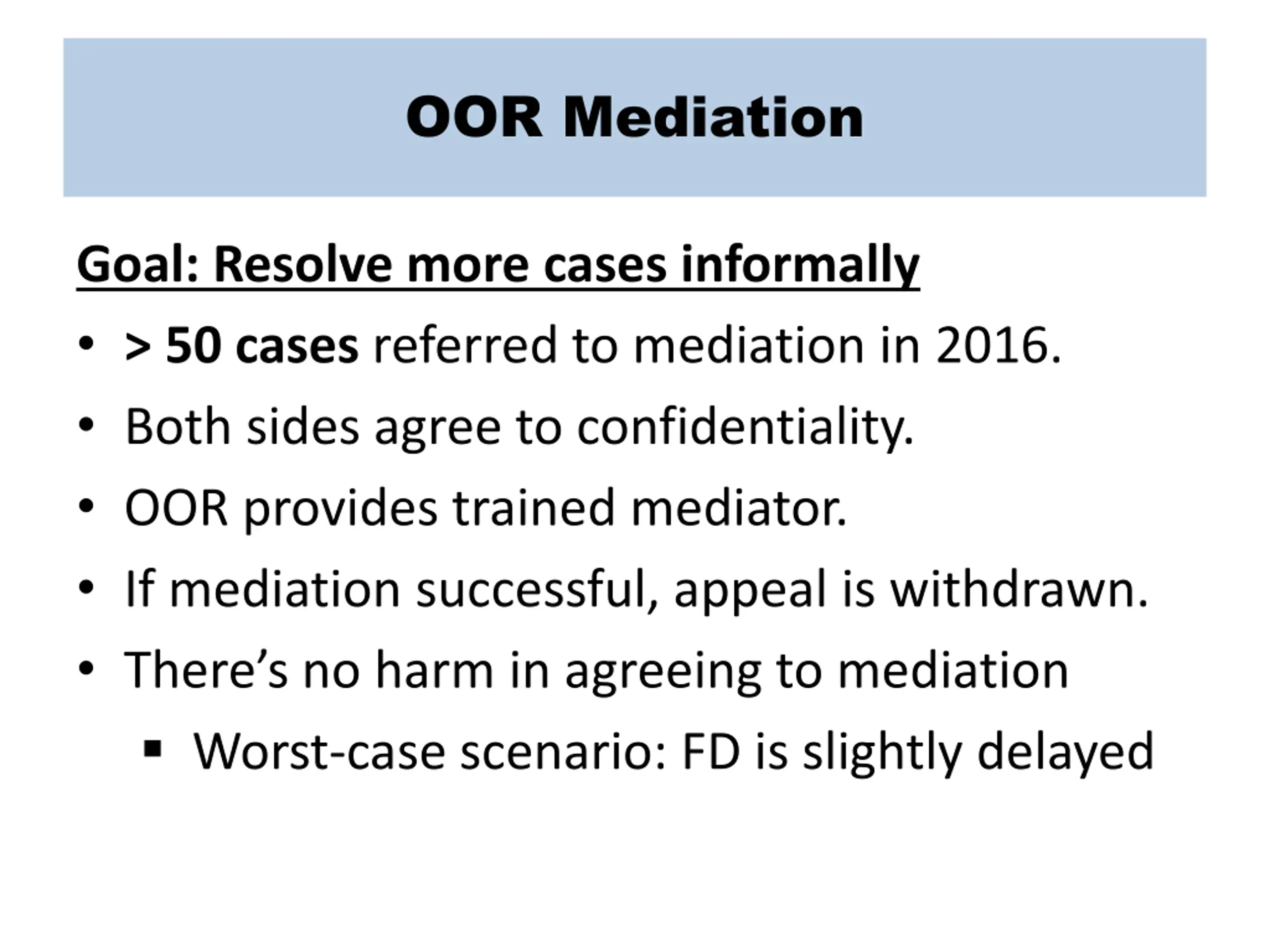 OOR Mediation

Goal: Resolve more cases informally

• > 50 cases referred to mediation in 2016.
• Both sides agree to confidentiality.
• OOR provides trained mediator.
• If mediation successful, appeal is withdrawn.
• There’s no harm in agreeing to mediation
  ▪ Worst-case scenario: FD is slightly delayed